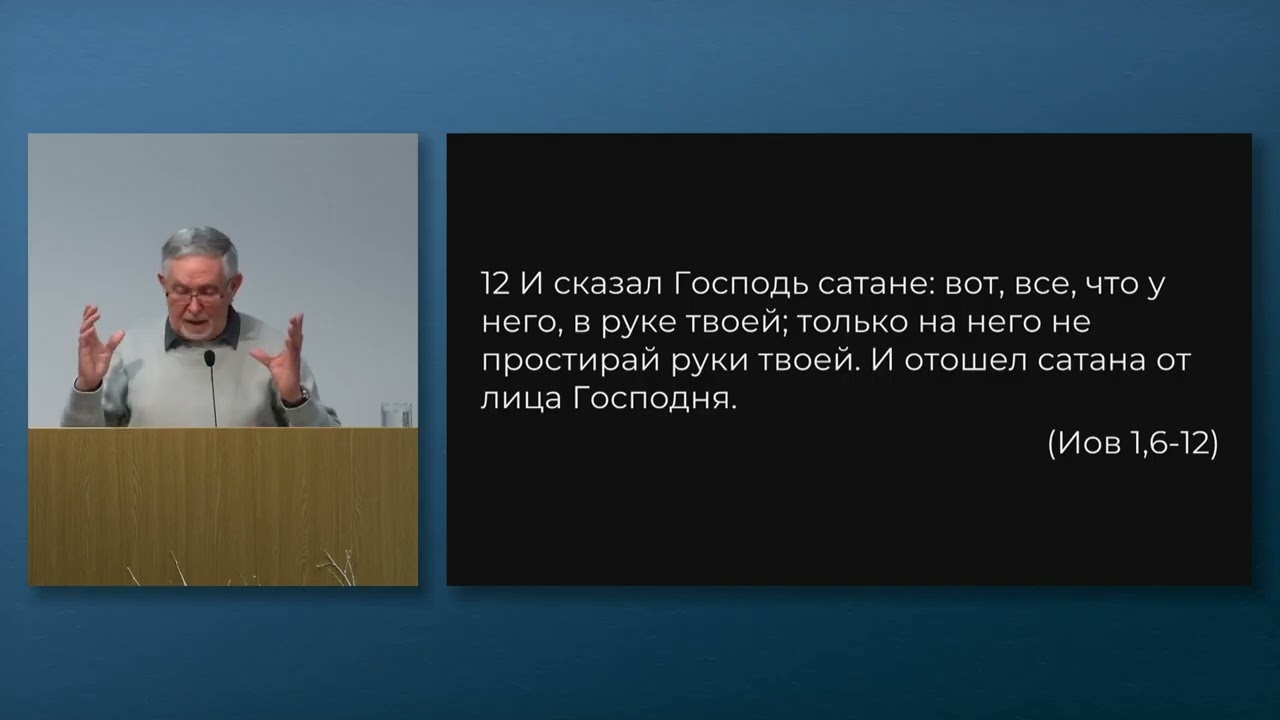 12 И сказал Господь сатане: вот, все, что у него, в руке твоей; только на него не простирай руки твоей. И отошел сатана от лица Господня.

(Иов 1,6-12)